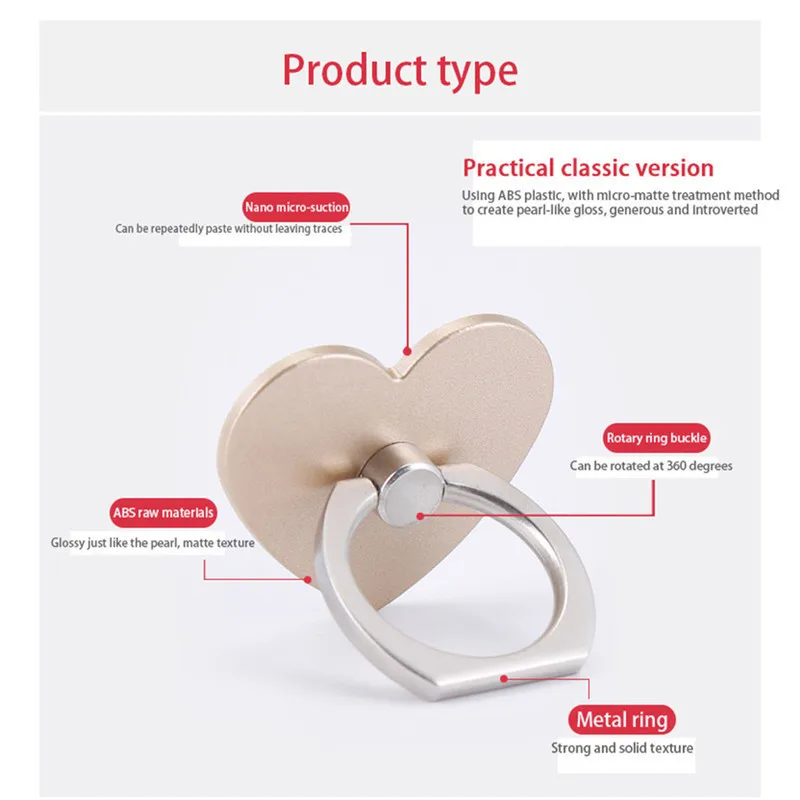 Product type

Practical classic version
Using ABS plastic, with micro-matte treatment method to create pearl-like gloss, generous and introverted

Nano micro-suction
Can be repeatedly paste without leaving traces

Rotary ring buckle
Can be rotated at 360 degrees

ABS raw materials
Glossy just like the pearl, matte texture

Metal ring
Strong and solid texture